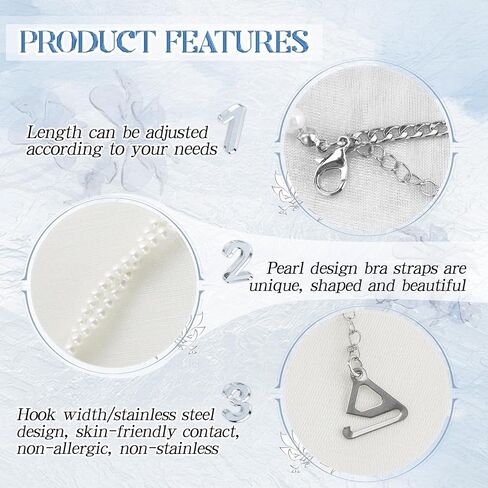 PRODUCT FEATURES

Length can be adjusted according to your needs

1

2

Pearl design bra straps are unique, shaped and beautiful

3

Hook width/stainless steel design, skin-friendly contact, non-allergic, non-stainless